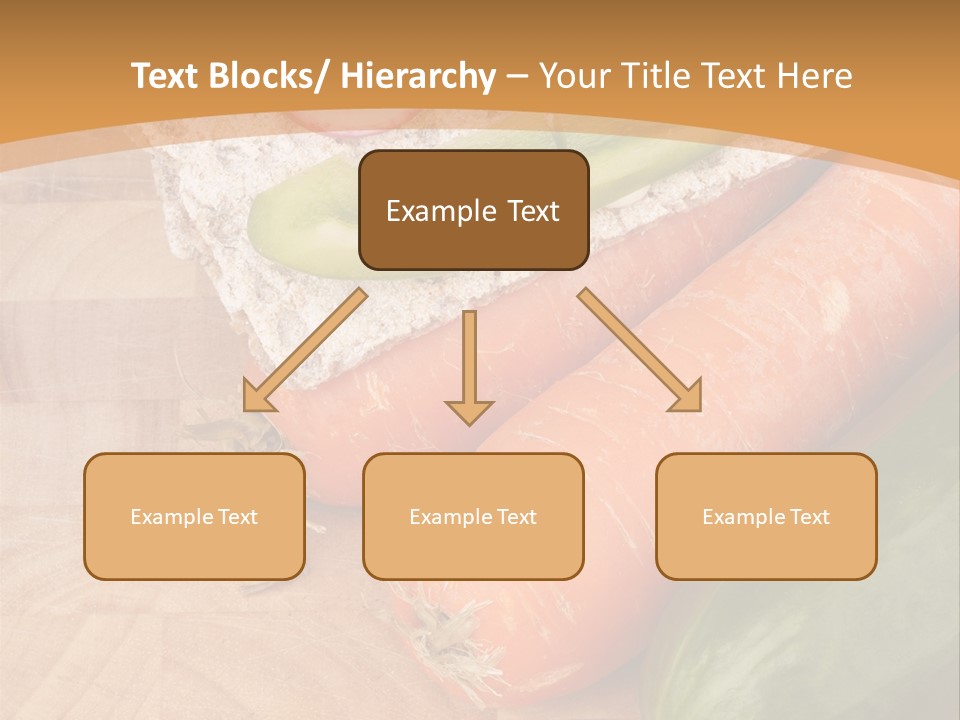 Text Blocks/ Hierarchy – Your Title Text Here

Example Text

Example Text

Example Text

Example Text